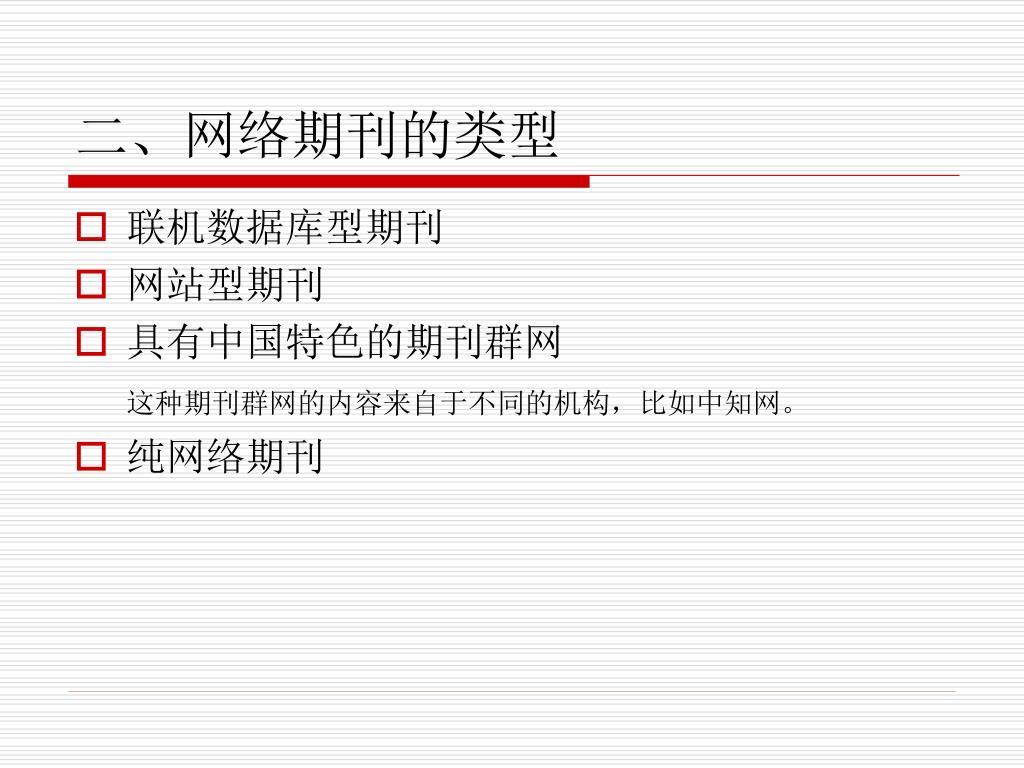 二、网络期刊的类型

联机数据库型期刊

网站型期刊

具有中国特色的期刊群网

这种期刊群网的内容来自于不同的机构，比如中知网。

纯网络期刊